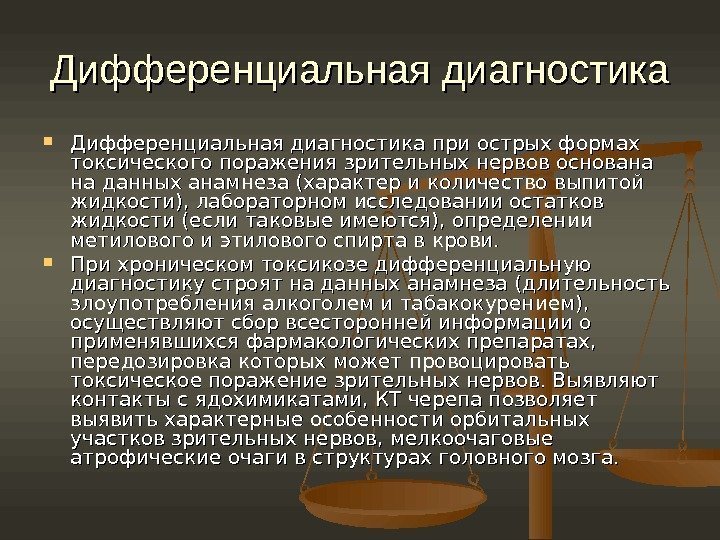 Дифференциальная диагностика

Дифференциальная диагностика при острых формах токсического поражения зрительных нервов основана на данных анамнеза (характер и количество выпитой жидкости), лабораторном исследовании остатков жидкости (если таковые имеются), определении метилового и этилового спирта в крови.

При хроническом токсикозе дифференциальную диагностику строят на данных анамнеза (длительность злоупотребления алкоголем и табакокурением), осуществляют сбор всесторонней информации о применявшихся фармакологических препаратах, передозировка которых может провоцировать токсическое поражение зрительных нервов. Выявляют контакты с ядохимикатами, КТ черепа позволяет выявить характерные особенности орбитальных участков зрительных нервов, мелкоочаговые атрофические очаги в структурах головного мозга.